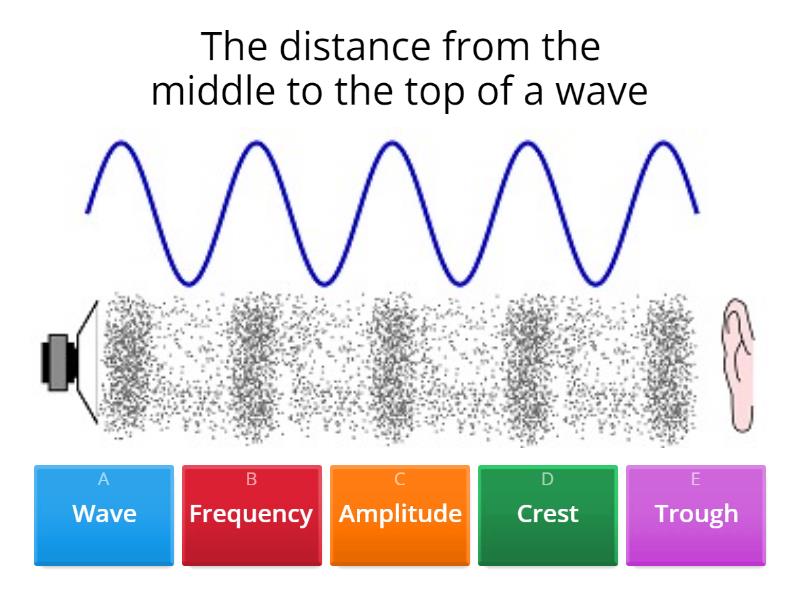 The distance from the middle to the top of a wave

A
Wave

B
Frequency

C
Amplitude

D
Crest

E
Trough